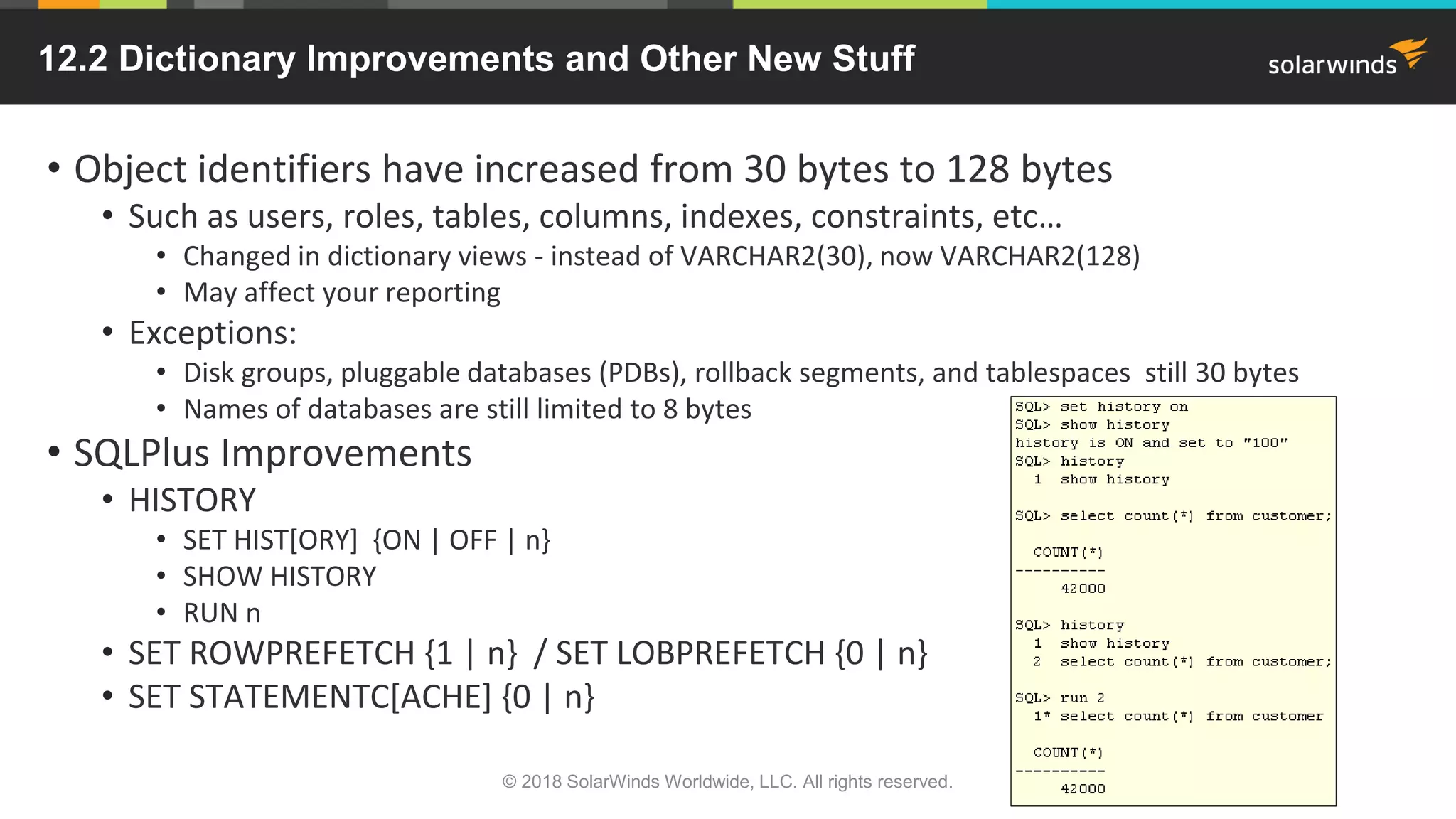 12.2 Dictionary Improvements and Other New Stuff

solarwinds

• Object identifiers have increased from 30 bytes to 128 bytes
  • Such as users, roles, tables, columns, indexes, constraints, etc…
    • Changed in dictionary views - instead of VARCHAR2(30), now VARCHAR2(128)
    • May affect your reporting
  • Exceptions:
    • Disk groups, pluggable databases (PDBs), rollback segments, and tablespaces still 30 bytes
    • Names of databases are still limited to 8 bytes
• SQLPlus Improvements
  • HISTORY
    • SET HIST[ORY] {ON | OFF | n}
    • SHOW HISTORY
    • RUN n
  • SET ROWPREFETCH {1 | n} / SET LOBPREFETCH {0 | n}
  • SET STATEMENTC[ACHE] {0 | n}

SQL> set history on
SQL> show history
history is ON and set to "100"
SQL> history
  1  show history

SQL> select count(*) from customer;

  COUNT(*)
----------
     42000

SQL> history
  1  show history
  2  select count(*) from customer;

SQL> run 2
  1* select count(*) from customer

  COUNT(*)
----------
     42000

© 2018 SolarWinds Worldwide, LLC. All rights reserved.